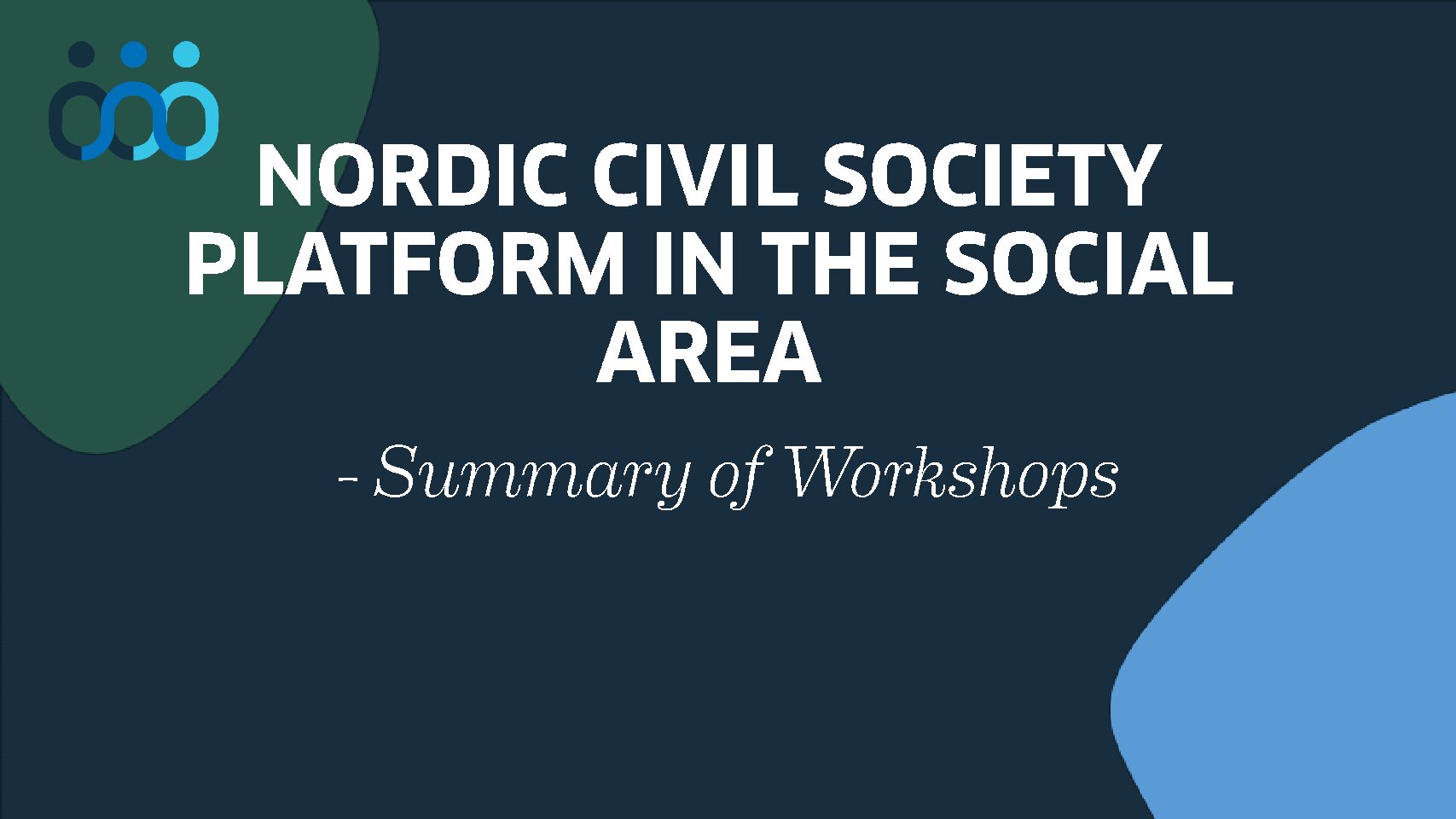 NORDIC CIVIL SOCIETY PLATFORM IN THE SOCIAL AREA

- Summary of Workshops